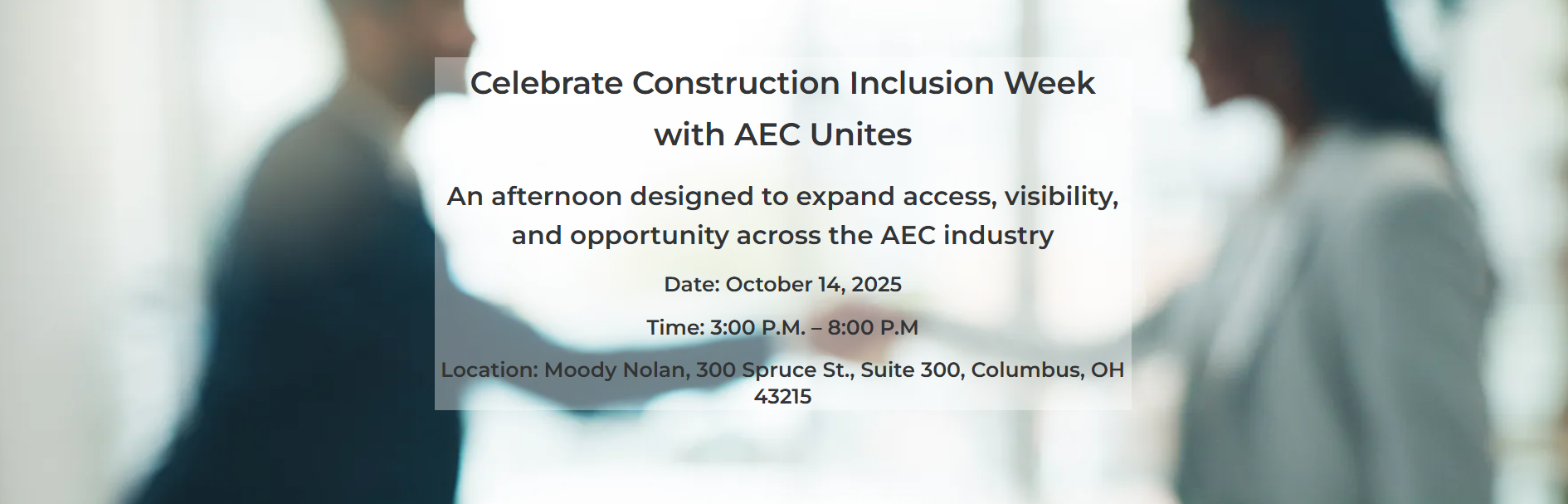 Celebrate Construction Inclusion Week with AEC Unites

An afternoon designed to expand access, visibility, and opportunity across the AEC industry

Date: October 14, 2025

Time: 3:00 P.M. – 8:00 P.M

Location: Moody Nolan, 300 Spruce St., Suite 300, Columbus, OH 43215